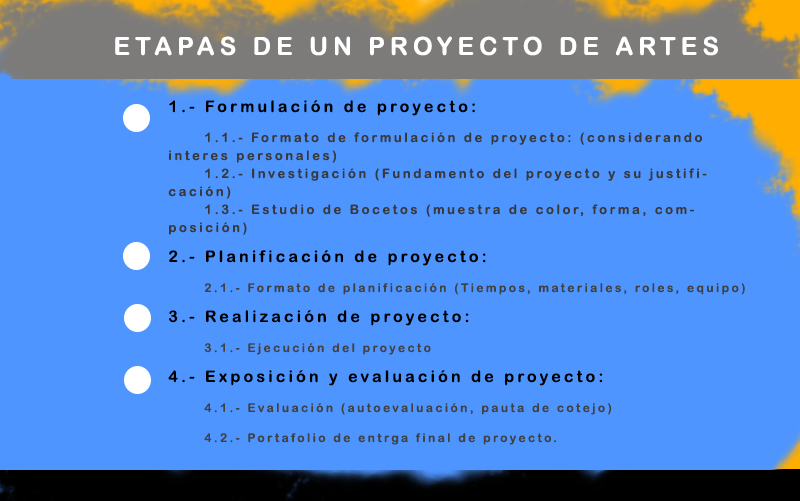 ETAPAS DE UN PROYECTO DE ARTES

1.- Formulación de proyecto:

1.1.- Formato de formulación de proyecto: (considerando interes personales)
1.2.- Investigación (Fundamento del proyecto y su justificación)
1.3.- Estudio de Bocetos (muestra de color, forma, composición)

2.- Planificación de proyecto:

2.1.- Formato de planificación (Tiempos, materiales, roles, equipo)

3.- Realización de proyecto:

3.1.- Ejecución del proyecto

4.- Exposición y evaluación de proyecto:

4.1.- Evaluación (autoevaluación, pauta de cotejo)

4.2.- Portafolio de entrga final de proyecto.